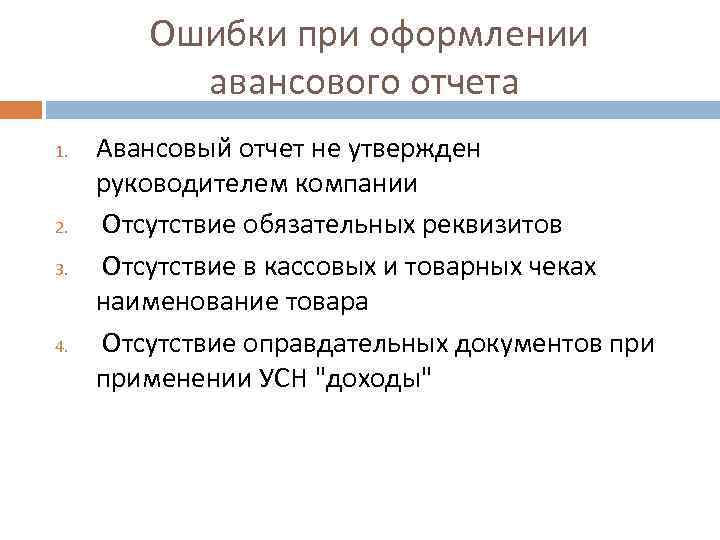 Ошибки при оформлении авансового отчета

1. Авансовый отчет не утвержден руководителем компании
2. Отсутствие обязательных реквизитов
3. Отсутствие в кассовых и товарных чеках наименование товара
4. Отсутствие оправдательных документов при применении УСН "доходы"